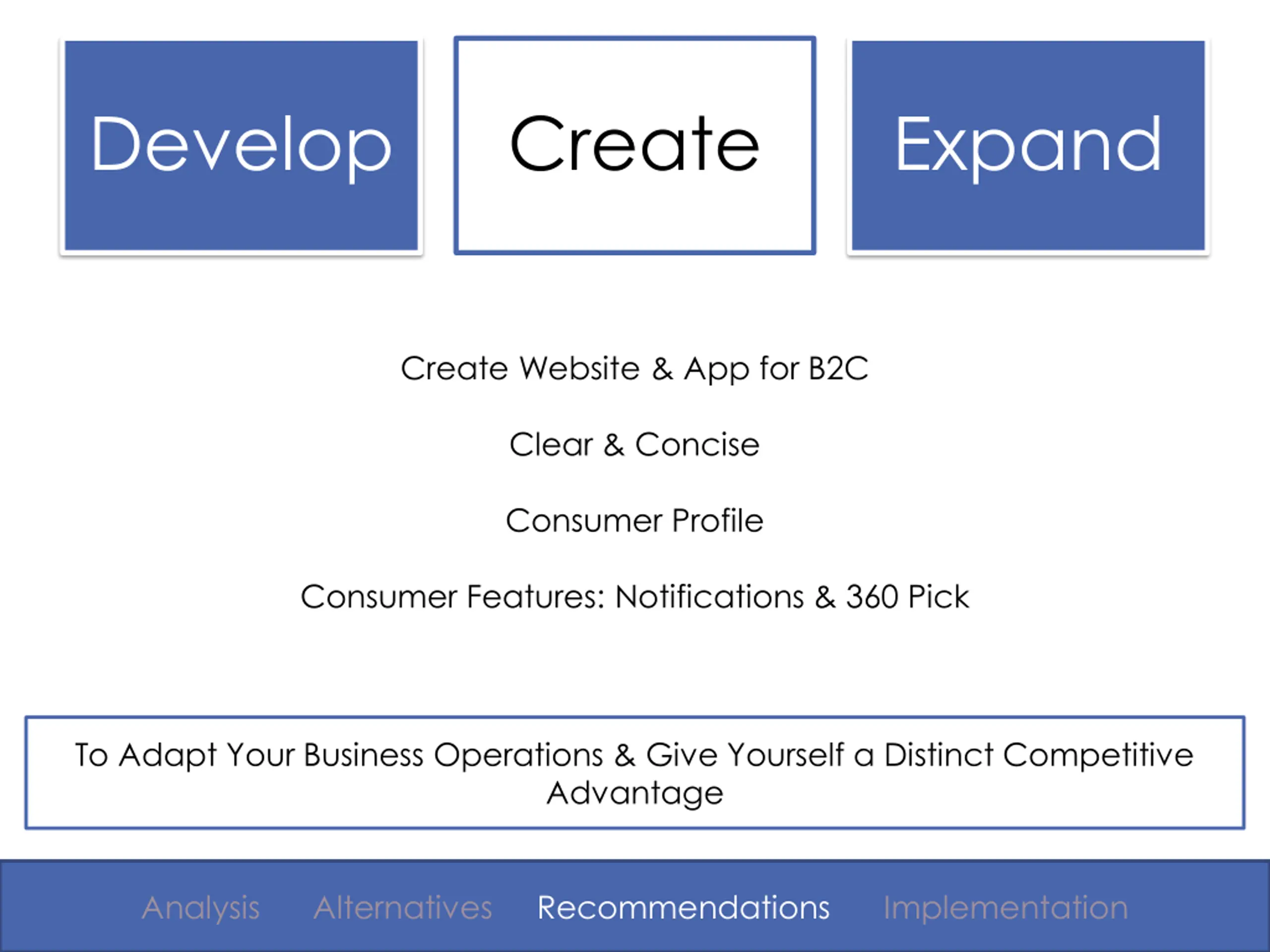 Develop

Create

Expand

Create Website & App for B2C

Clear & Concise

Consumer Profile

Consumer Features: Notifications & 360 Pick

To Adapt Your Business Operations & Give Yourself a Distinct Competitive Advantage

Analysis Alternatives Recommendations Implementation